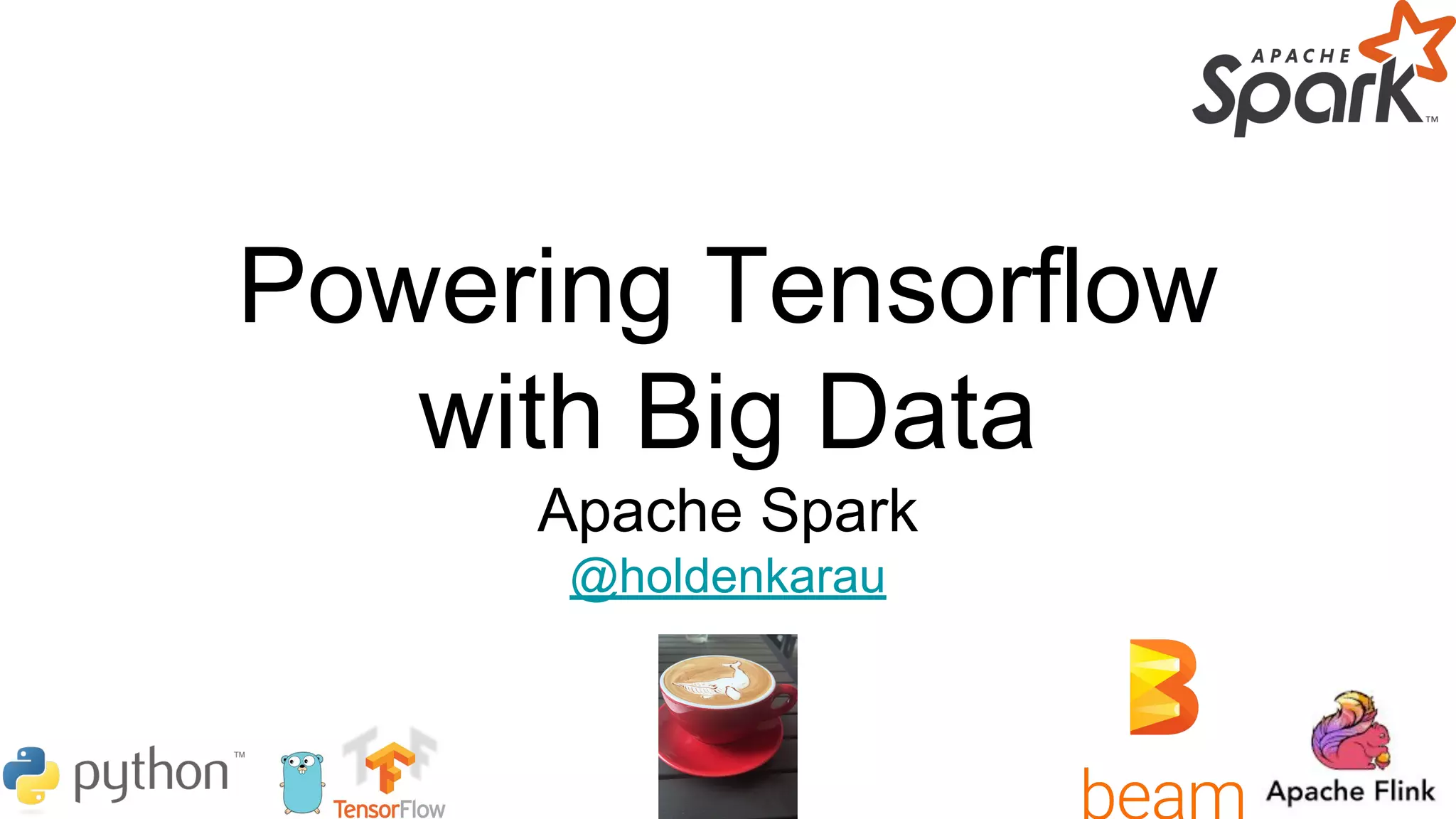 APACHE Spark™

Powering Tensorflow with Big Data

Apache Spark

@holdenkarau

python™

TensorFlow

beam

Apache Flink